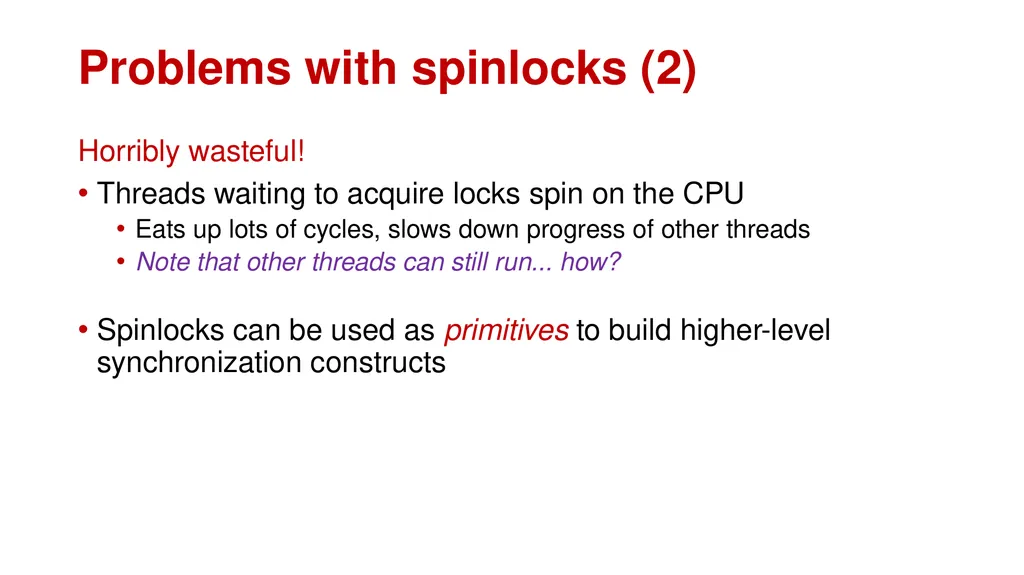 Problems with spinlocks (2)

Horribly wasteful!

• Threads waiting to acquire locks spin on the CPU
  • Eats up lots of cycles, slows down progress of other threads
  • Note that other threads can still run... how?

• Spinlocks can be used as primitives to build higher-level synchronization constructs